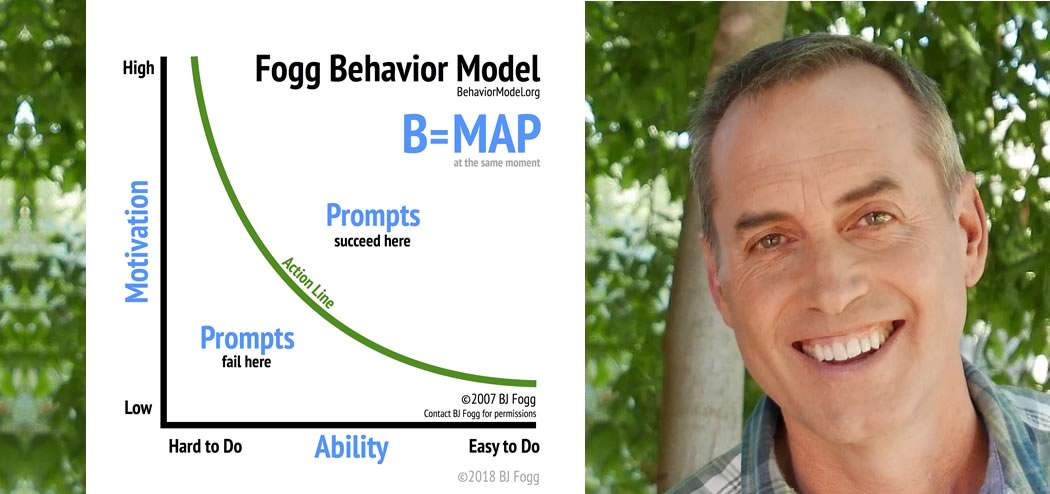 Fogg Behavior Model
BehaviorModel.org

B=MAP
at the same moment

High

Motivation

Low

Prompts
succeed here

Action Line

Prompts
fail here

©2007 BJ Fogg
Contact BJ Fogg for permissions

Hard to Do

Ability

Easy to Do

©2018 BJ Fogg